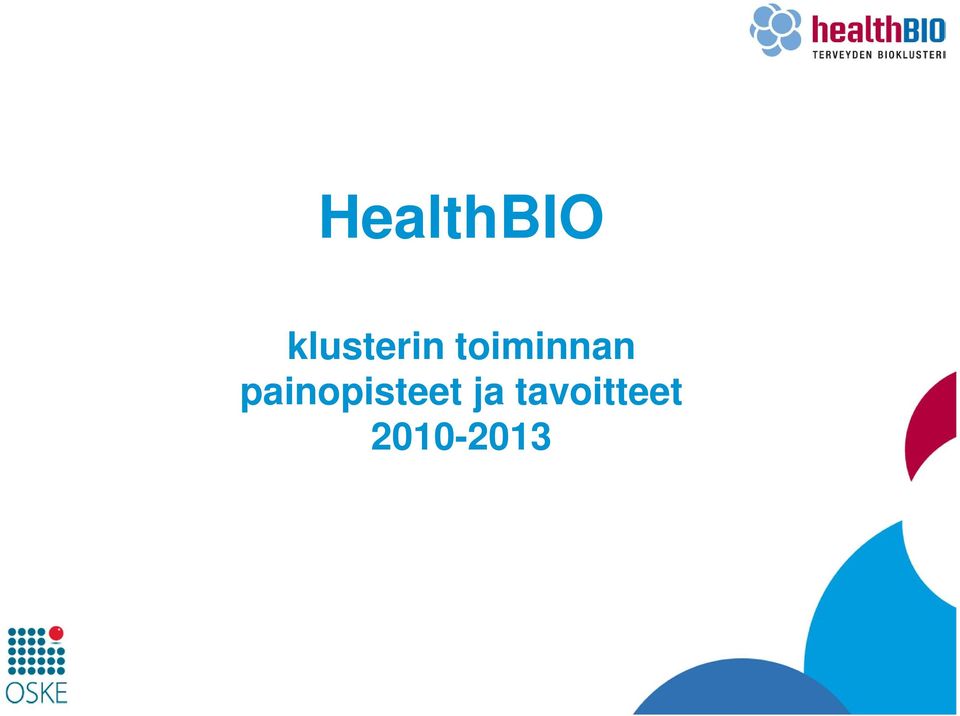 healthBIO
TERVEYDEN BIOKLUSTERI

HealthBIO

klusterin toiminnan painopisteet ja tavoitteet 2010-2013

OSKE